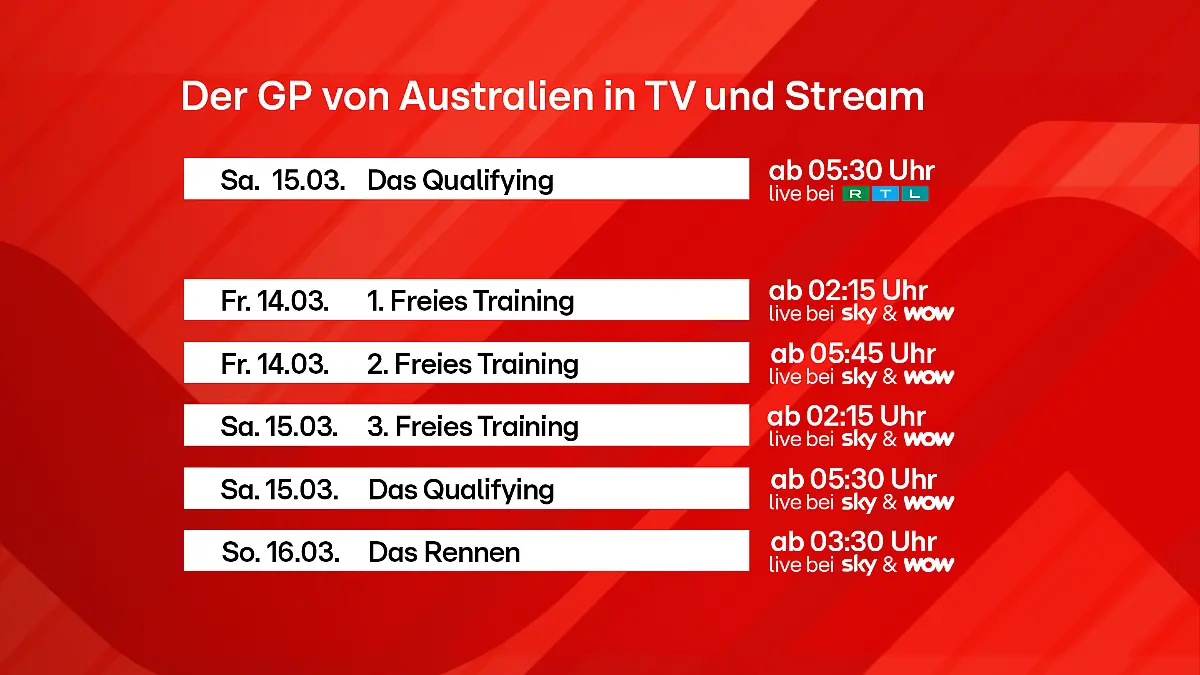 Der GP von Australien in TV und Stream

Sa. 15.03. Das Qualifying
ab 05:30 Uhr
live bei RTL

Fr. 14.03. 1. Freies Training
ab 02:15 Uhr
live bei sky & wow

Fr. 14.03. 2. Freies Training
ab 05:45 Uhr
live bei sky & wow

Sa. 15.03. 3. Freies Training
ab 02:15 Uhr
live bei sky & wow

Sa. 15.03. Das Qualifying
ab 05:30 Uhr
live bei sky & wow

So. 16.03. Das Rennen
ab 03:30 Uhr
live bei sky & wow